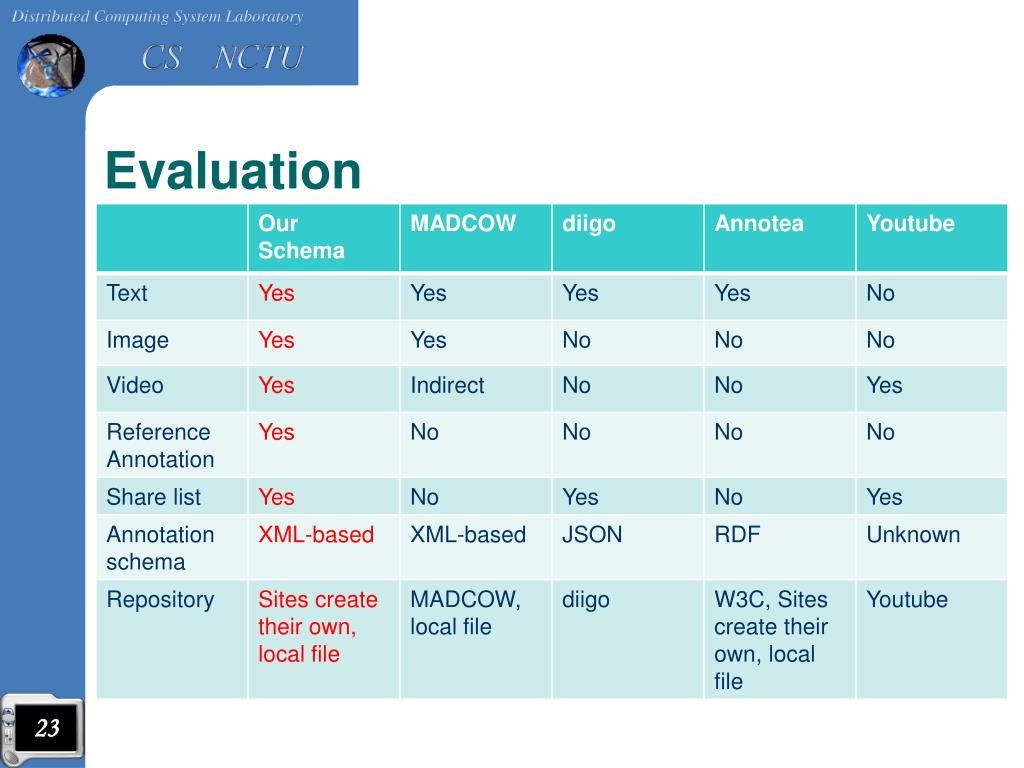 Distributed Computing System Laboratory

CS NCTU

Evaluation

| | Our Schema | MADCOW | diigo | Annotea | Youtube |
|---|---|---|---|---|---|
| Text | Yes | Yes | Yes | Yes | No |
| Image | Yes | Yes | No | No | No |
| Video | Yes | Indirect | No | No | Yes |
| Reference Annotation | Yes | No | No | No | No |
| Share list | Yes | No | Yes | No | Yes |
| Annotation schema | XML-based | XML-based | JSON | RDF | Unknown |
| Repository | Sites create their own, local file | MADCOW, local file | diigo | W3C, Sites create their own, local file | Youtube |

23